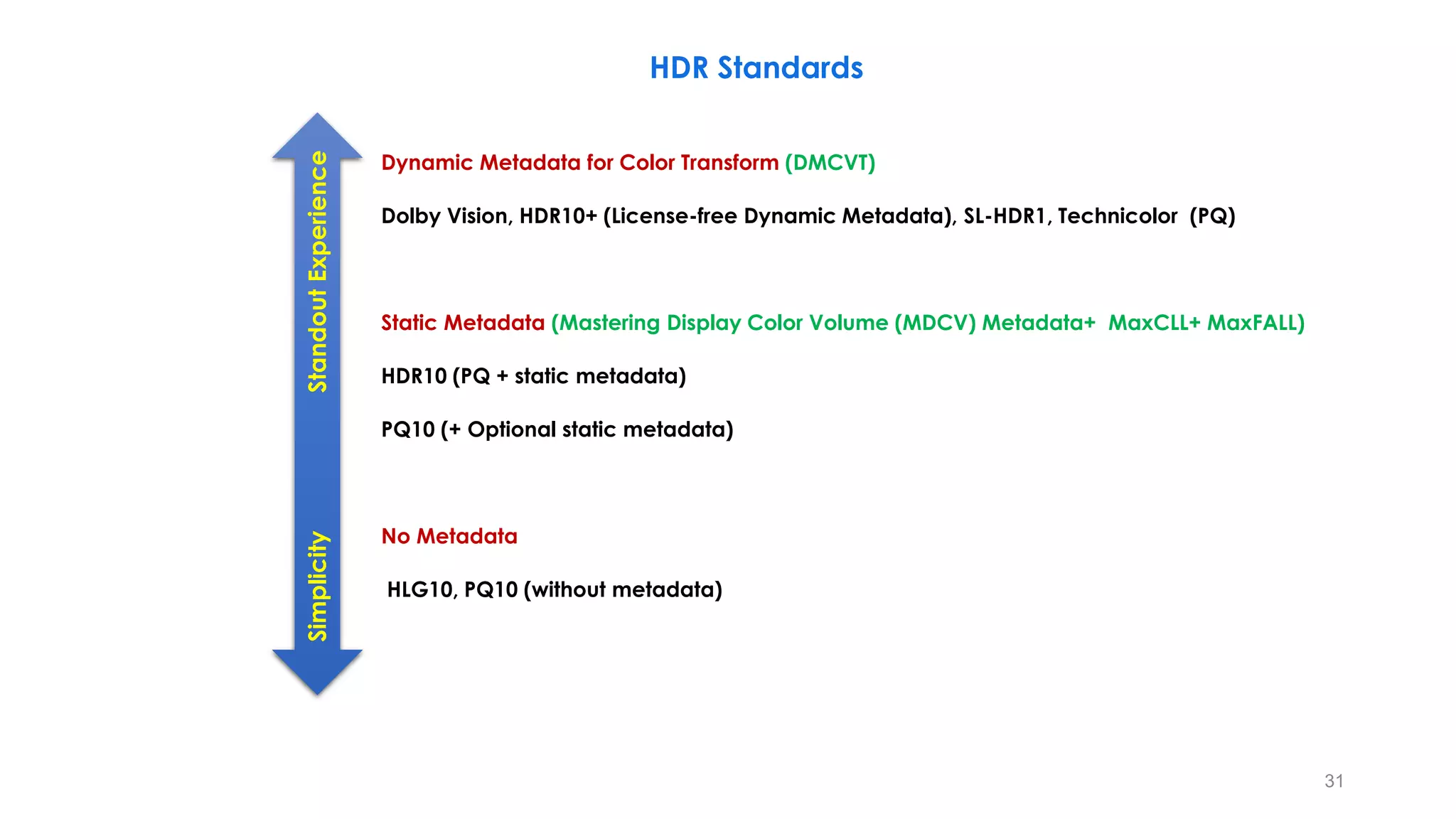 HDR Standards

Standout Experience

Simplicity

Dynamic Metadata for Color Transform (DMCVT)

Dolby Vision, HDR10+ (License-free Dynamic Metadata), SL-HDR1, Technicolor (PQ)

Static Metadata (Mastering Display Color Volume (MDCV) Metadata+ MaxCLL+ MaxFALL)

HDR10 (PQ + static metadata)

PQ10 (+ Optional static metadata)

No Metadata

HLG10, PQ10 (without metadata)

31